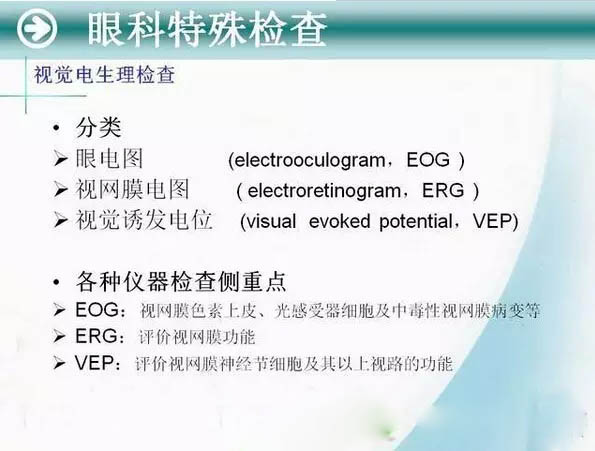 眼科特殊检查

视觉电生理检查

• 分类
➢ 眼电图 (electrooculogram，EOG )
➢ 视网膜电图 ( electroretinogram，ERG )
➢ 视觉诱发电位 (visual evoked potential，VEP)

• 各种仪器检查侧重点
➢ EOG：视网膜色素上皮、光感受器细胞及中毒性视网膜病变等
➢ ERG：评价视网膜功能
➢ VEP：评价视网膜神经节细胞及其以上视路的功能